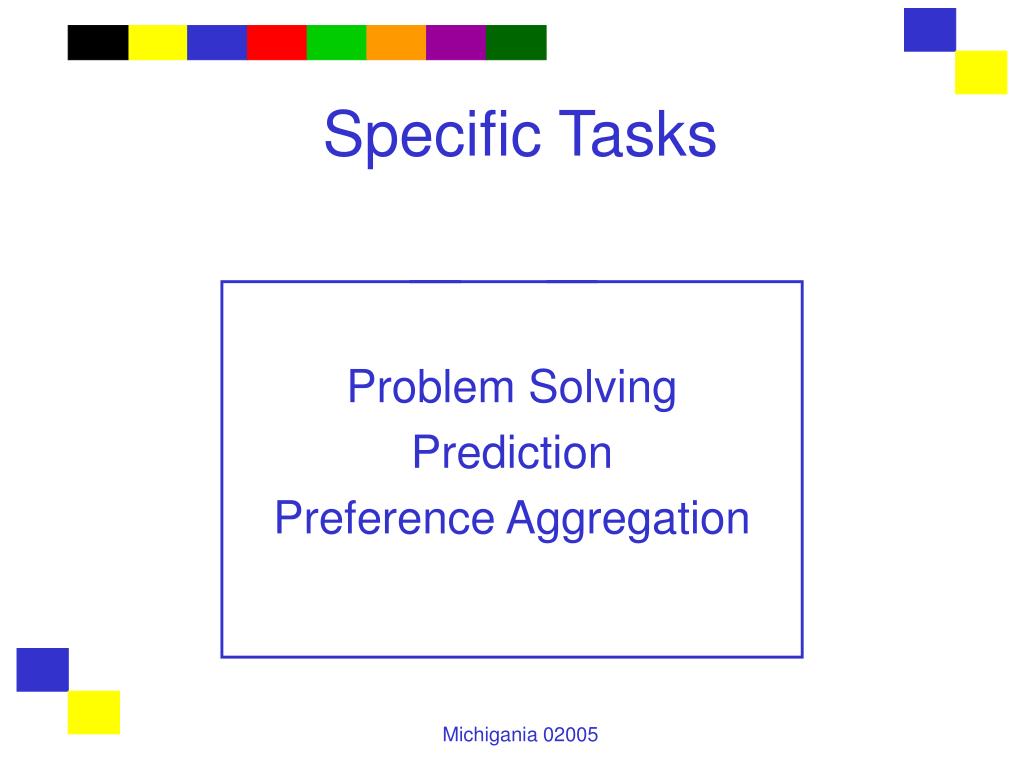 Specific Tasks

Problem Solving
Prediction
Preference Aggregation

Michigania 02005